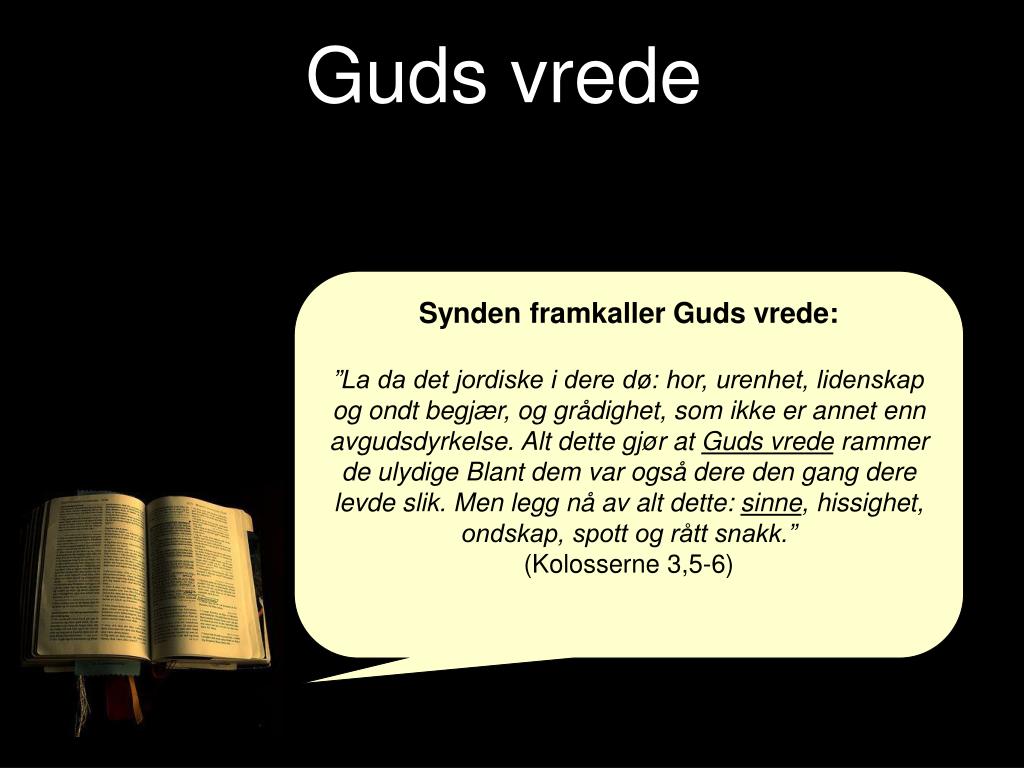 Guds vrede

Synden framkaller Guds vrede:

”La da det jordiske i dere dø: hor, urenhet, lidenskap og ondt begjær, og grådighet, som ikke er annet enn avgudsdyrkelse. Alt dette gjør at Guds vrede rammer de ulydige Blant dem var også dere den gang dere levde slik. Men legg nå av alt dette: sinne, hissighet, ondskap, spott og rått snakk.”
(Kolosserne 3,5-6)